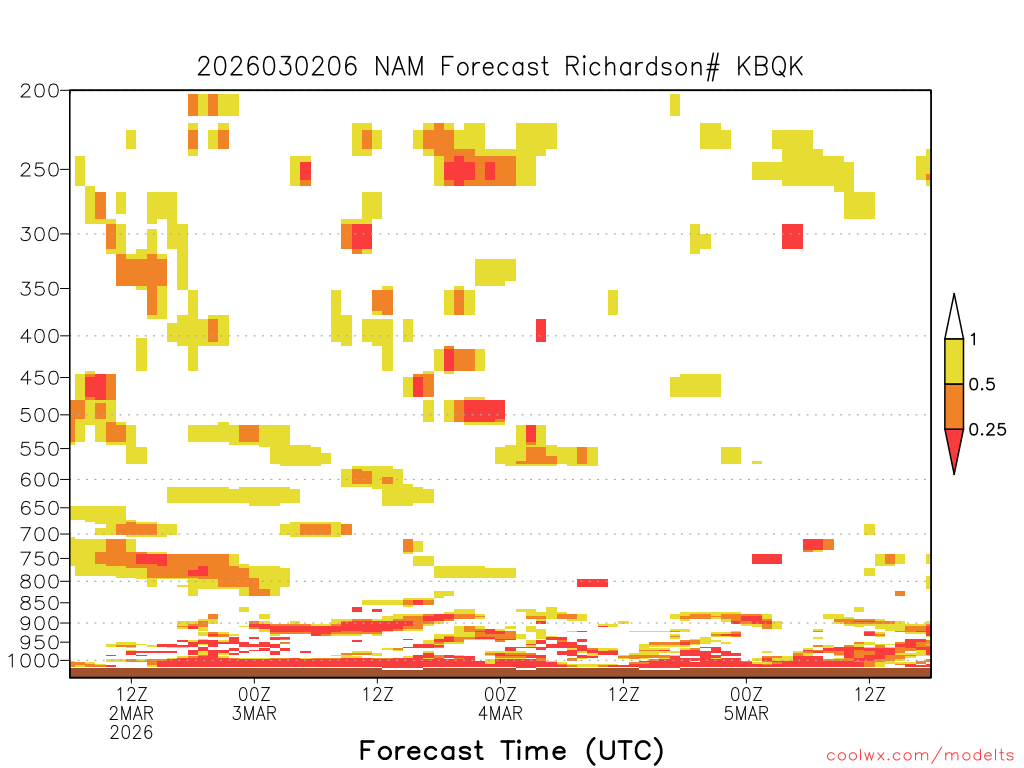 2026030206 NAM Forecast Richardson# KBQK

200
250
300
350
400
450
500
550
600
650
700
750
800
850
900
950
1000

1
0.5
0.25

12Z
2MAR
2026
00Z
3MAR
12Z
00Z
4MAR
12Z
00Z
5MAR
12Z

Forecast Time (UTC)

coolwx.com/modelts